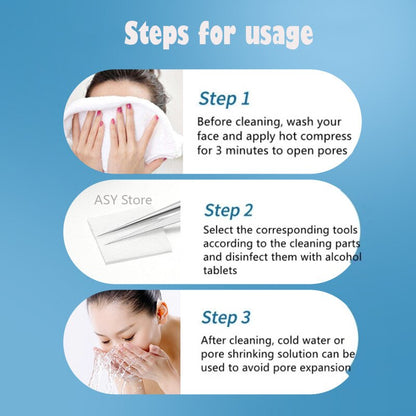 Steps for usage

Step 1

Before cleaning, wash your face and apply hot compress for 3 minutes to open pores

ASY Store

Step 2

Select the corresponding tools according to the cleaning parts and disinfect them with alcohol tablets

Step 3

After cleaning, cold water or pore shrinking solution can be used to avoid pore expansion